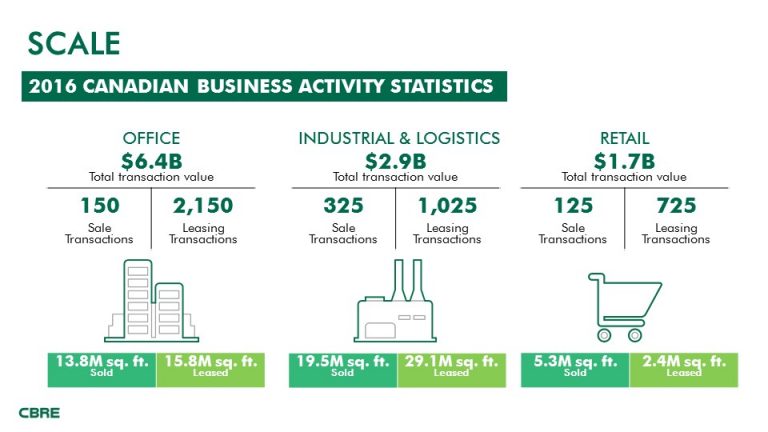 SCALE

2016 CANADIAN BUSINESS ACTIVITY STATISTICS

OFFICE
$6.4B
Total transaction value

150
Sale Transactions

2,150
Leasing Transactions

13.8M sq. ft.
Sold

15.8M sq. ft.
Leased

INDUSTRIAL & LOGISTICS
$2.9B
Total transaction value

325
Sale Transactions

1,025
Leasing Transactions

19.5M sq. ft.
Sold

29.1M sq. ft.
Leased

RETAIL
$1.7B
Total transaction value

125
Sale Transactions

725
Leasing Transactions

5.3M sq. ft.
Sold

2.4M sq. ft.
Leased

CBRE